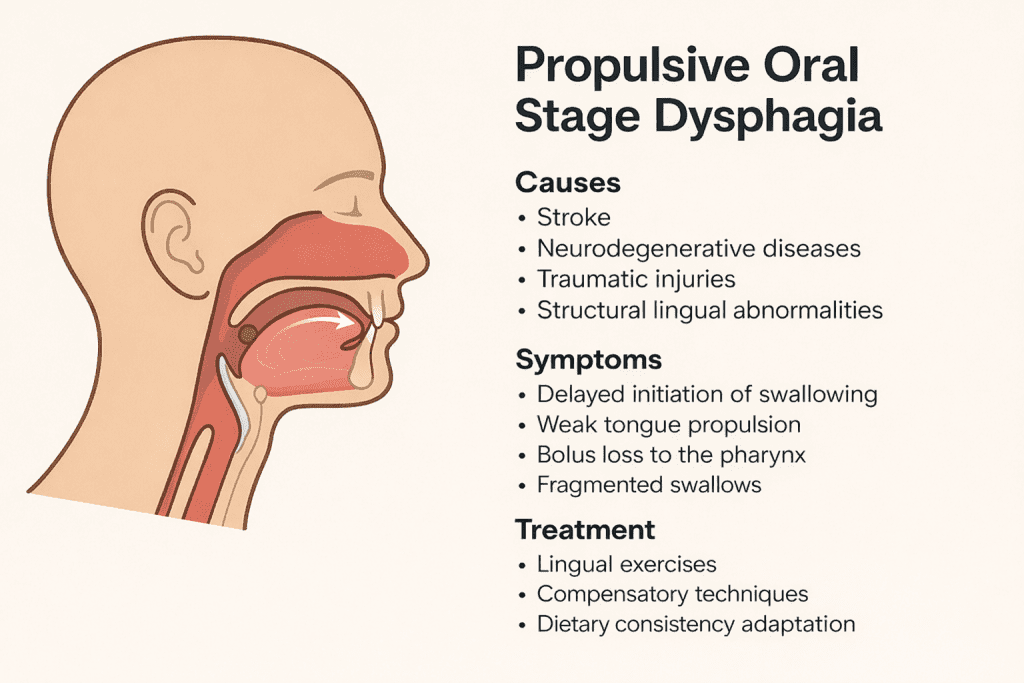 Propulsive Oral Stage Dysphagia

Causes
• Stroke
• Neurodegenerative diseases
• Traumatic injuries
• Structural lingual abnormalities

Symptoms
• Delayed initiation of swallowing
• Weak tongue propulsion
• Bolus loss to the pharynx
• Fragmented swallows

Treatment
• Lingual exercises
• Compensatory techniques
• Dietary consistency adaptation